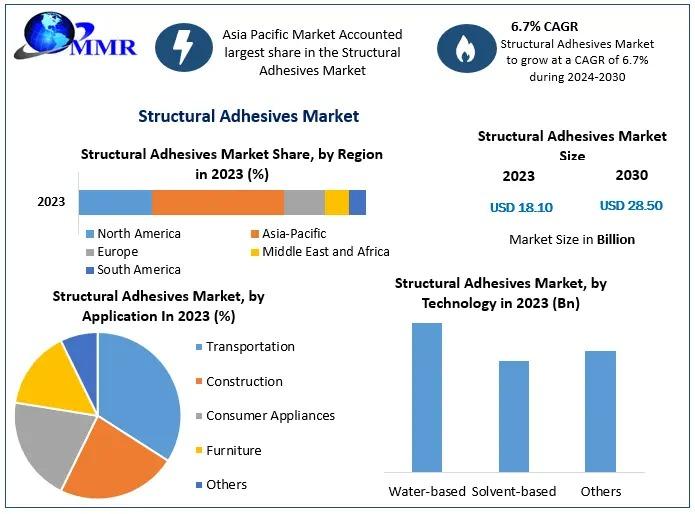 MMR

Asia Pacific Market Accounted largest share in the Structural Adhesives Market

6.7% CAGR
Structural Adhesives Market to grow at a CAGR of 6.7% during 2024-2030

Structural Adhesives Market

Structural Adhesives Market Share, by Region in 2023 (%)

2023

North America
Asia-Pacific
Europe
Middle East and Africa
South America

Structural Adhesives Market Size

2023
2030
USD 18.10
USD 28.50
Market Size in Billion

Structural Adhesives Market, by Application In 2023 (%)

Transportation
Construction
Consumer Appliances
Furniture
Others

Structural Adhesives Market, by Technology in 2023 (Bn)

Water-based
Solvent-based
Others